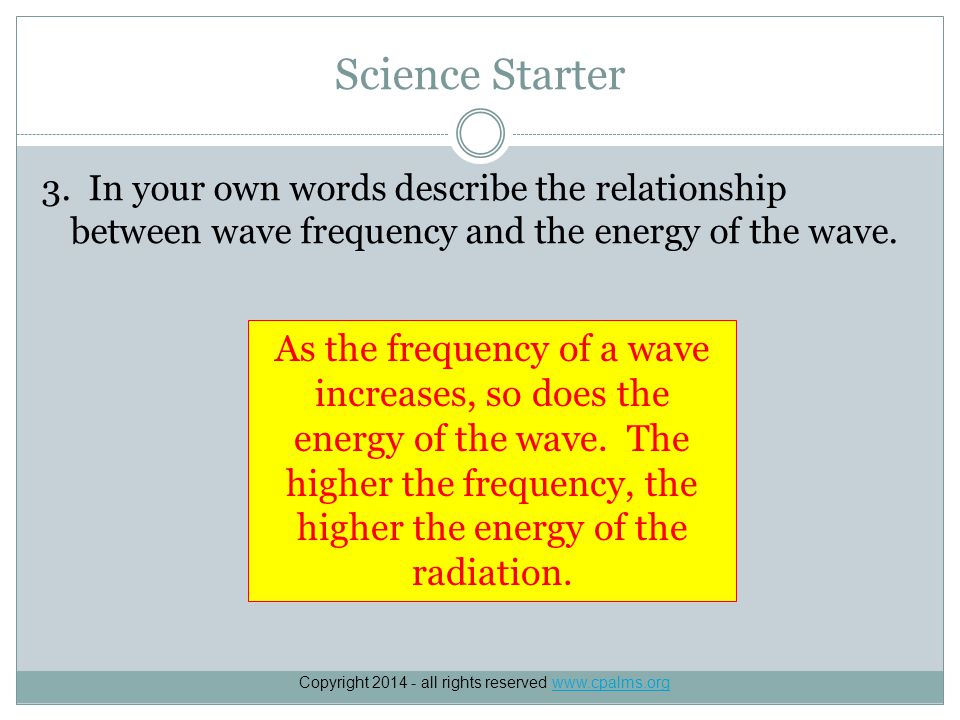 Science Starter

3. In your own words describe the relationship between wave frequency and the energy of the wave.

As the frequency of a wave increases, so does the energy of the wave. The higher the frequency, the higher the energy of the radiation.

Copyright 2014 - all rights reserved www.cpalms.org